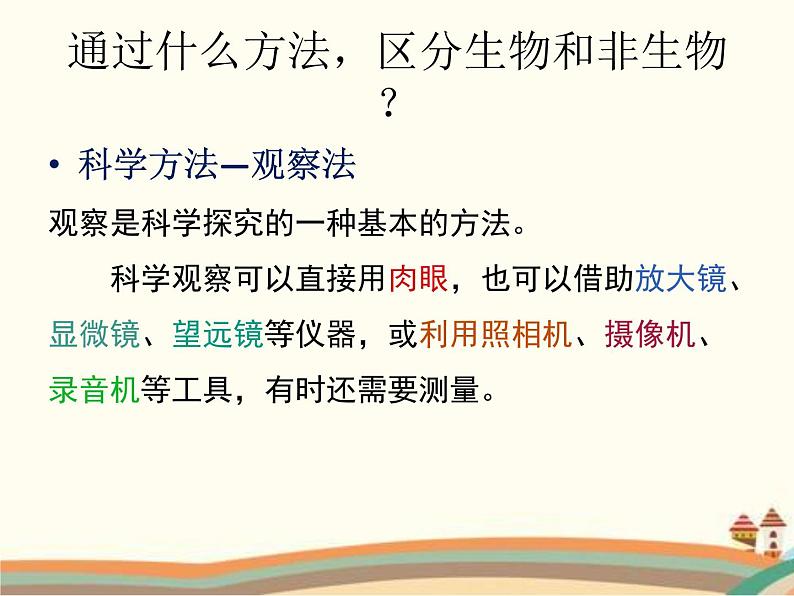 通过什么方法，区分生物和非生物？

• 科学方法—观察法

观察是科学探究的一种基本的方法。

科学观察可以直接用肉眼，也可以借助放大镜、显微镜、望远镜等仪器，或利用照相机、摄像机、录音机等工具，有时还需要测量。